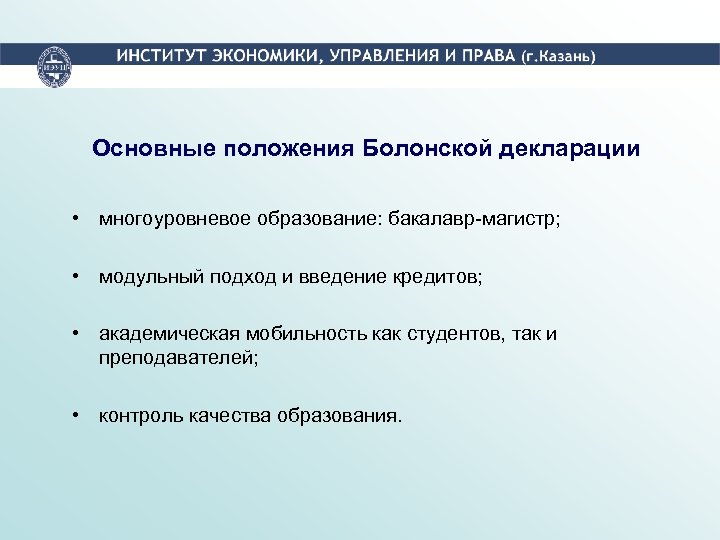 ИЭУП

ИНСТИТУТ ЭКОНОМИКИ, УПРАВЛЕНИЯ И ПРАВА (г.Казань)

Основные положения Болонской декларации

• многоуровневое образование: бакалавр-магистр;

• модульный подход и введение кредитов;

• академическая мобильность как студентов, так и преподавателей;

• контроль качества образования.